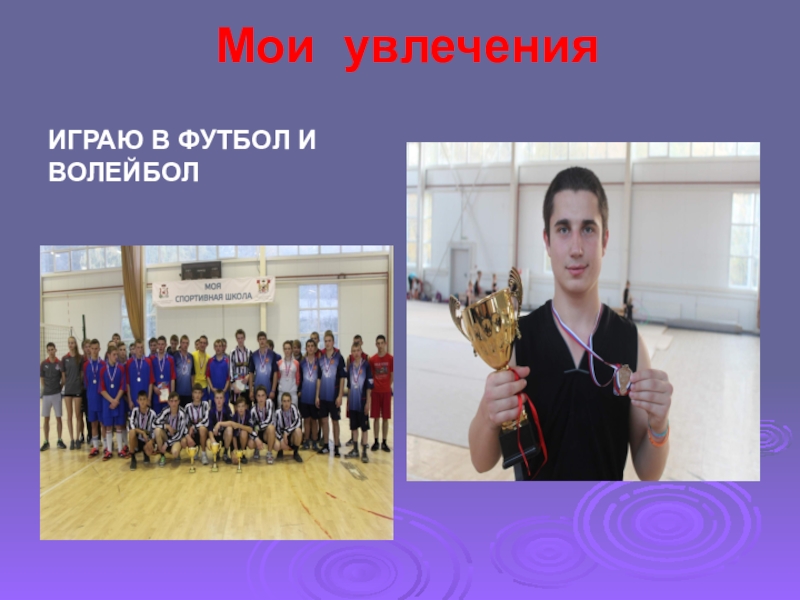 Мои увлечения

ИГРАЮ В ФУТБОЛ И ВОЛЕЙБОЛ

МОЯ СПОРТИВНАЯ ШКОЛА